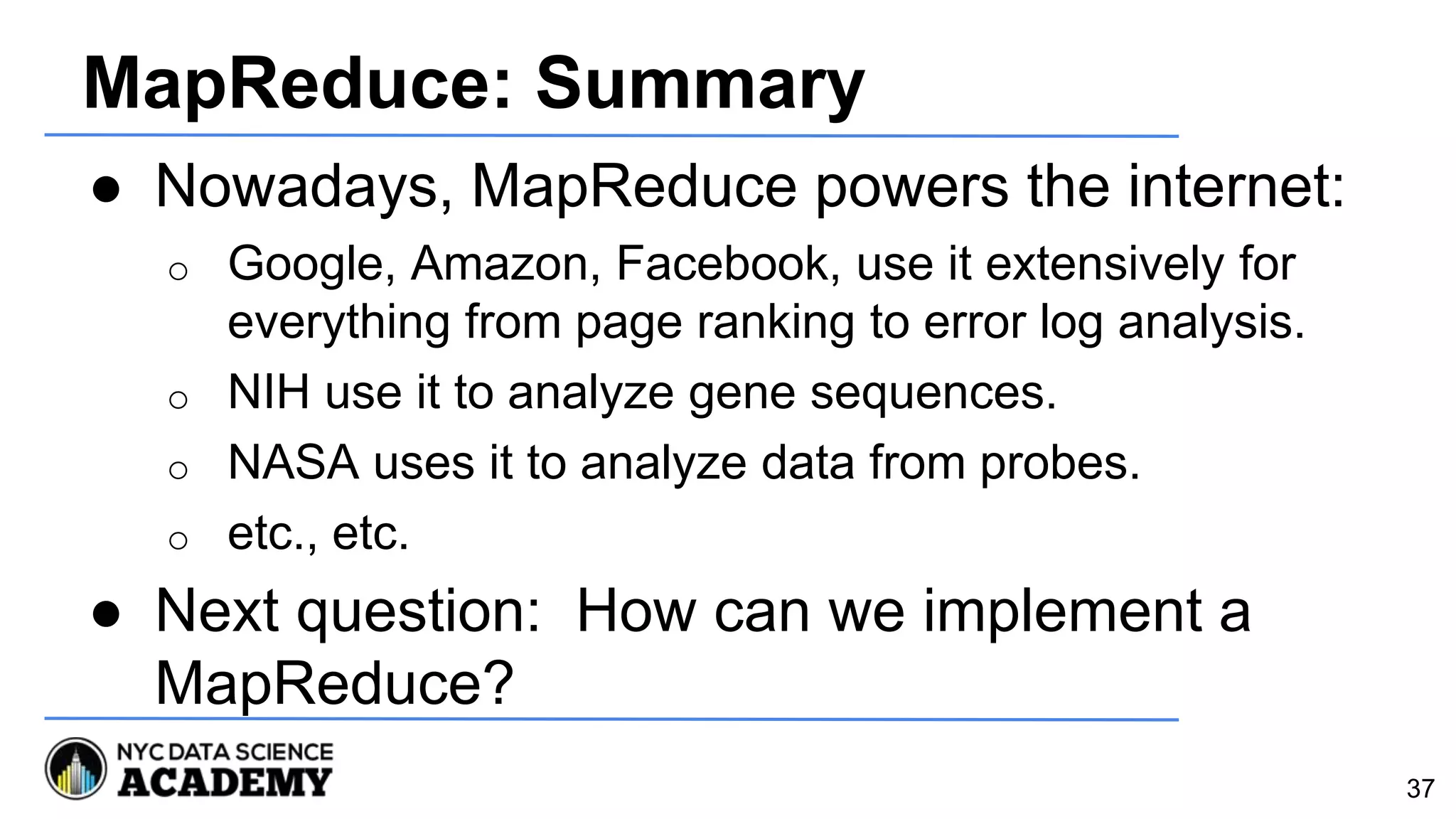 MapReduce: Summary

● Nowadays, MapReduce powers the internet:
  ○ Google, Amazon, Facebook, use it extensively for everything from page ranking to error log analysis.
  ○ NIH use it to analyze gene sequences.
  ○ NASA uses it to analyze data from probes.
  ○ etc., etc.
● Next question: How can we implement a MapReduce?

NYC DATA SCIENCE ACADEMY

37